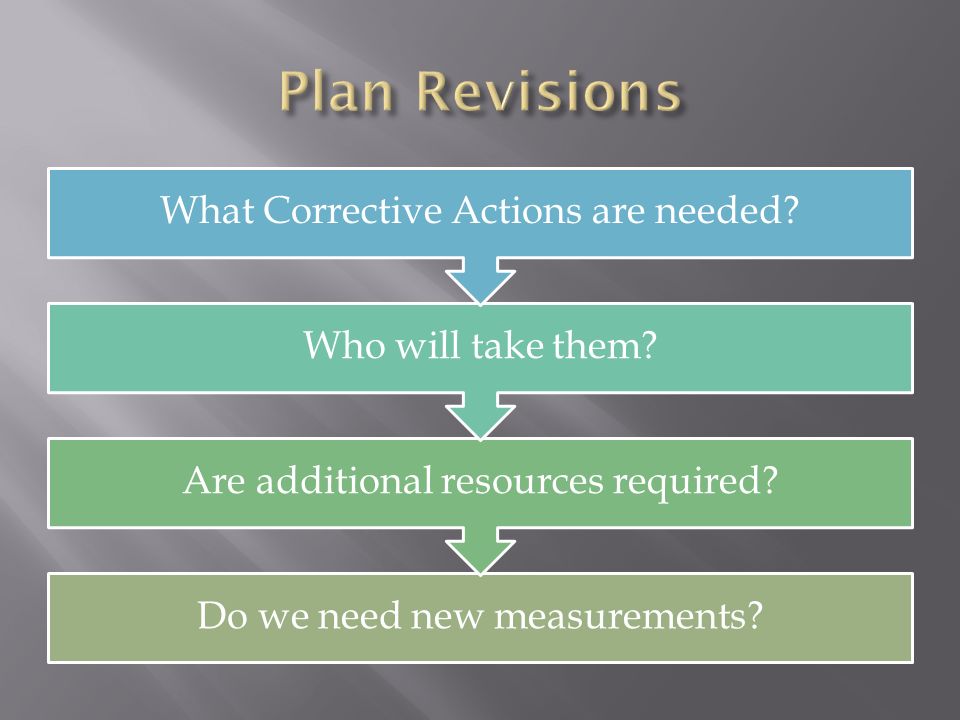 Plan Revisions

What Corrective Actions are needed?

Who will take them?

Are additional resources required?

Do we need new measurements?